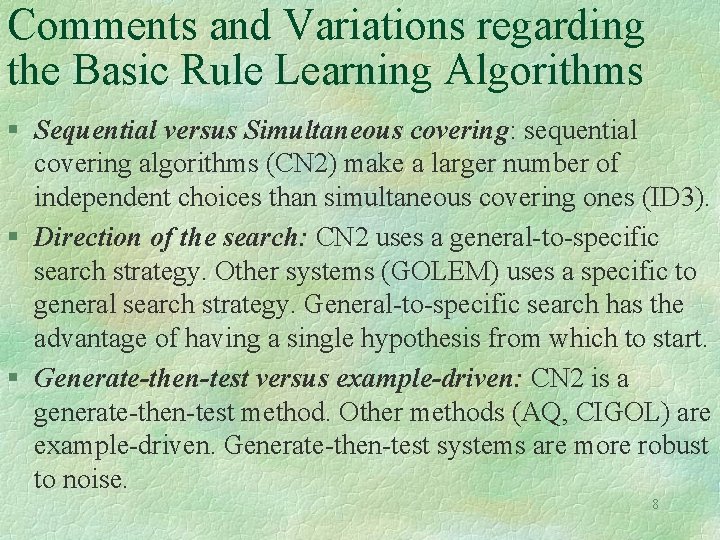 Comments and Variations regarding the Basic Rule Learning Algorithms

§ Sequential versus Simultaneous covering: sequential covering algorithms (CN2) make a larger number of independent choices than simultaneous covering ones (ID3).

§ Direction of the search: CN2 uses a general-to-specific search strategy. Other systems (GOLEM) uses a specific to general search strategy. General-to-specific search has the advantage of having a single hypothesis from which to start.

§ Generate-then-test versus example-driven: CN2 is a generate-then-test method. Other methods (AQ, CIGOL) are example-driven. Generate-then-test systems are more robust to noise.

8